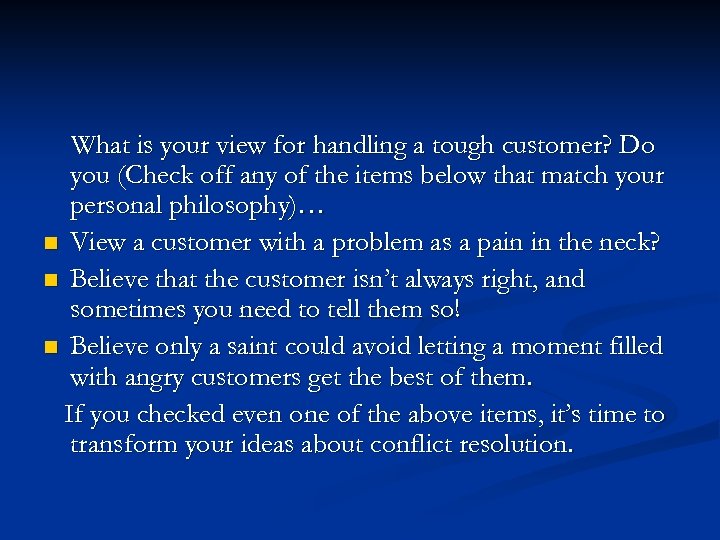 What is your view for handling a tough customer? Do you (Check off any of the items below that match your personal philosophy)…

- View a customer with a problem as a pain in the neck?
- Believe that the customer isn’t always right, and sometimes you need to tell them so!
- Believe only a saint could avoid letting a moment filled with angry customers get the best of them.

If you checked even one of the above items, it’s time to transform your ideas about conflict resolution.